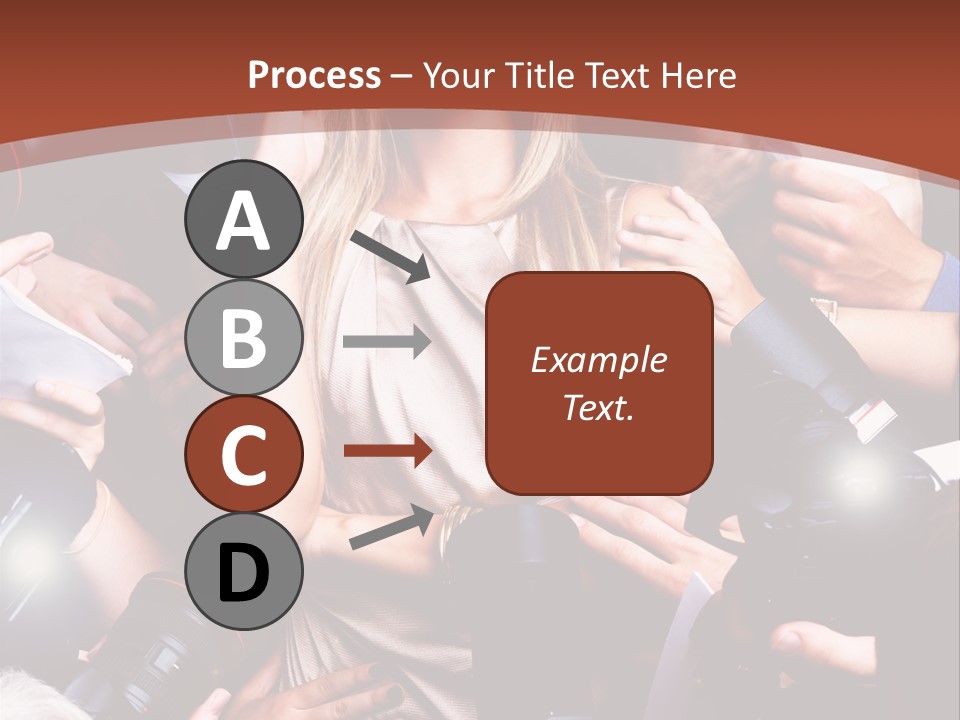 Process – Your Title Text Here

A

B

C

D

Example Text.